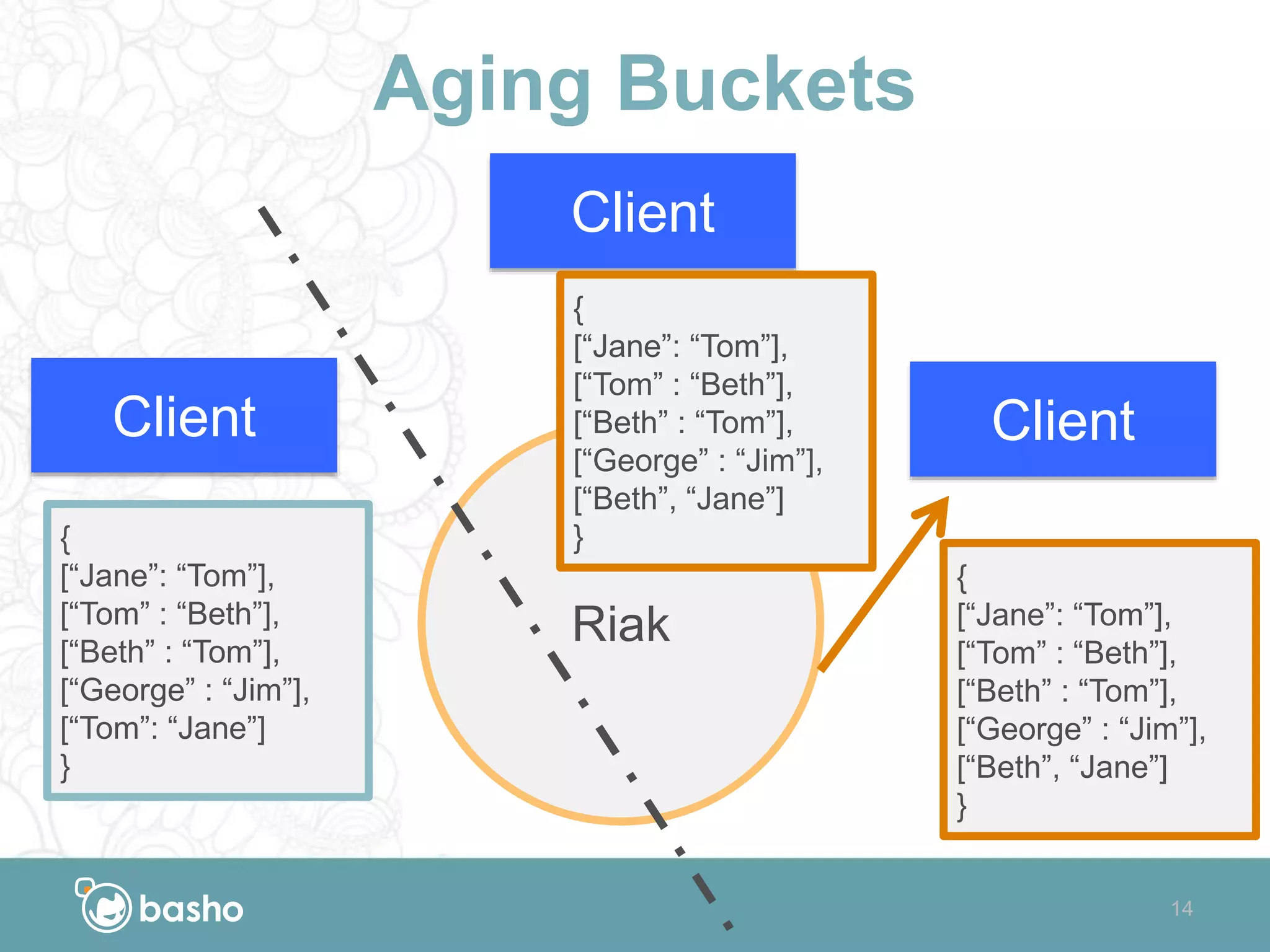 Aging Buckets

Client

{
[“Jane”: “Tom”],
[“Tom” : “Beth”],
[“Beth” : “Tom”],
[“George” : “Jim”],
[“Beth”, “Jane”]
}

Client

{
[“Jane”: “Tom”],
[“Tom” : “Beth”],
[“Beth” : “Tom”],
[“George” : “Jim”],
[“Tom”: “Jane”]
}

Riak

Client

{
[“Jane”: “Tom”],
[“Tom” : “Beth”],
[“Beth” : “Tom”],
[“George” : “Jim”],
[“Beth”, “Jane”]
}

basho

14